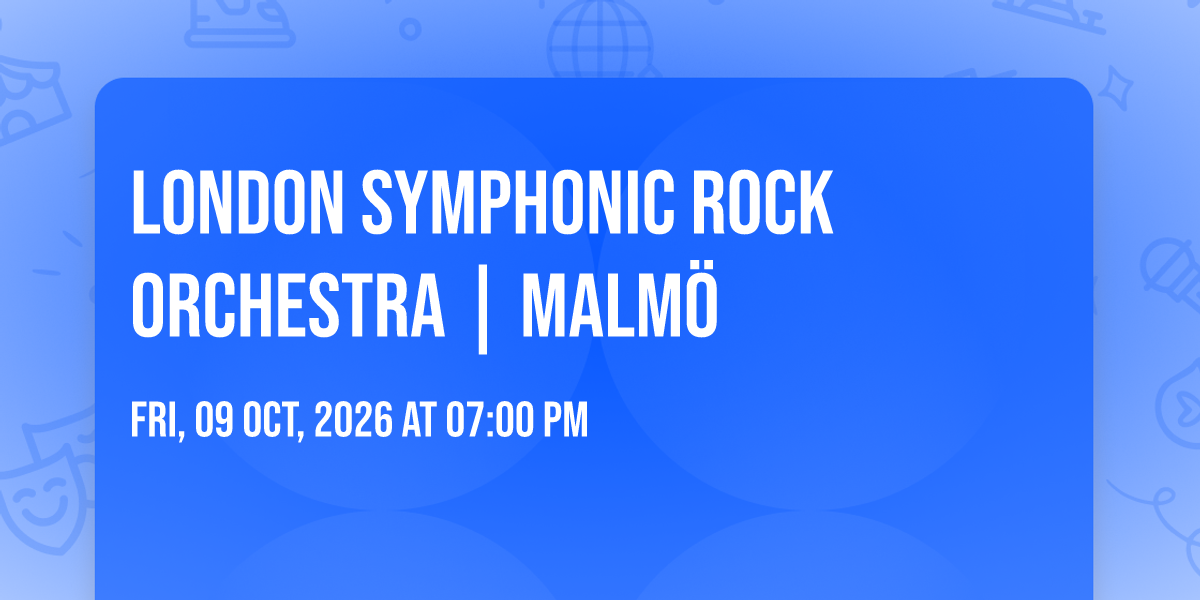 LONDON SYMPHONIC ROCK ORCHESTRA | MALMÖ

FRI, 09 OCT, 2026 AT 07:00 PM